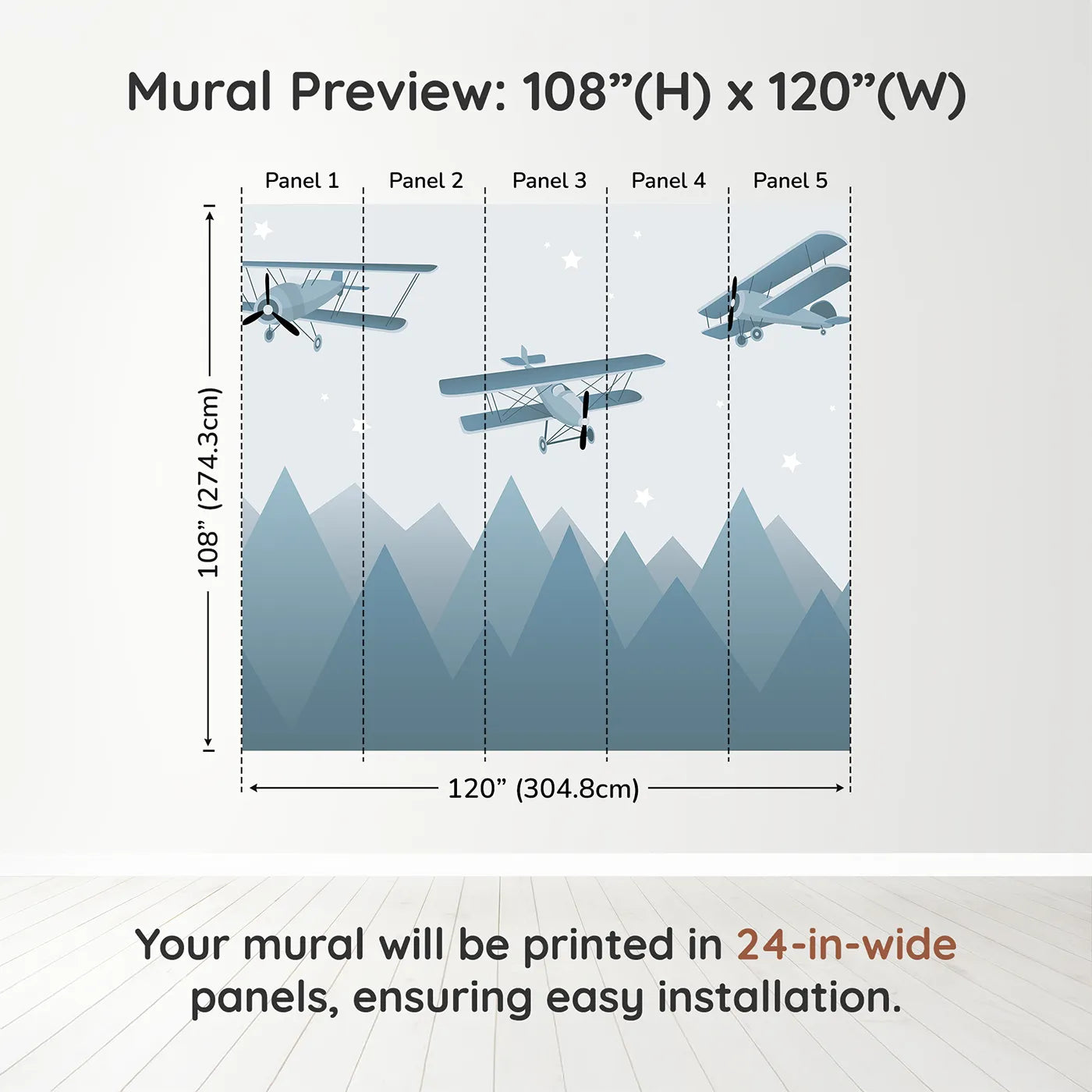 Mural Preview: 108”(H) x 120”(W)

Panel 1 Panel 2 Panel 3 Panel 4 Panel 5

108” (274.3cm)

120” (304.8cm)

Your mural will be printed in 24-in-wide panels, ensuring easy installation.